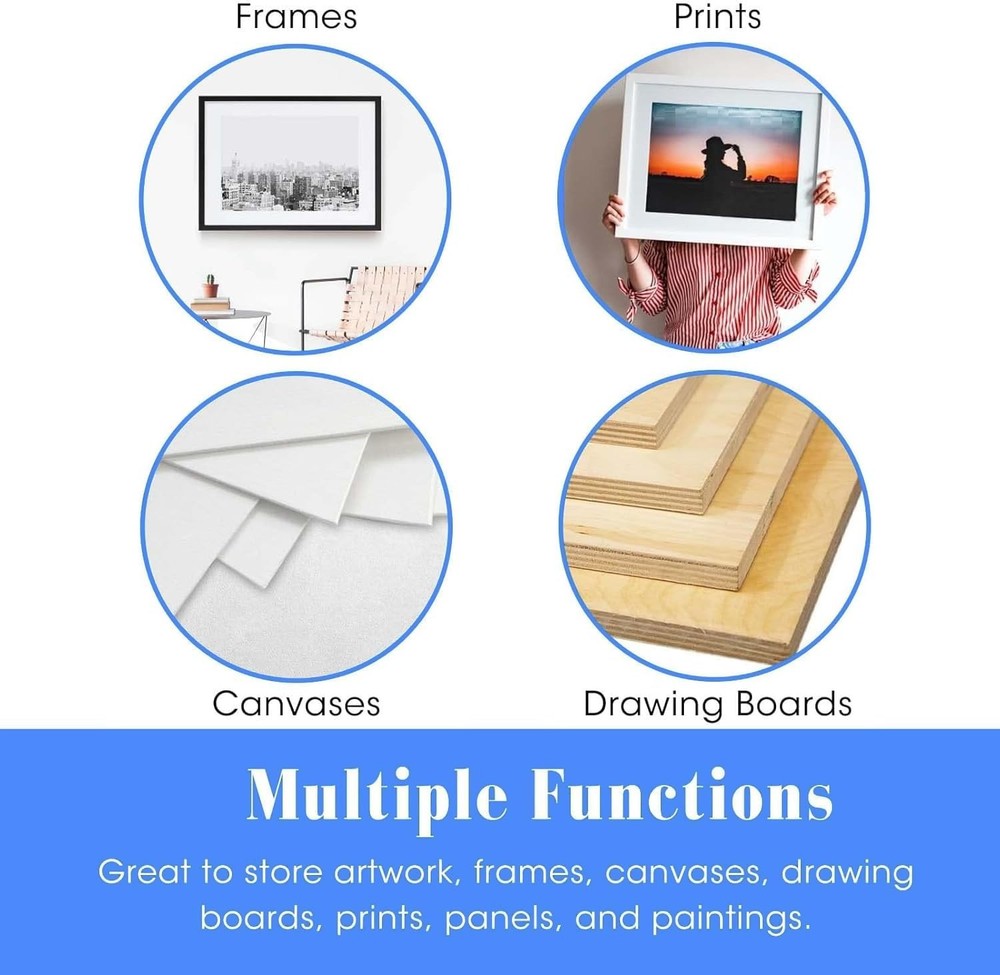 Frames

Prints

Canvases

Drawing Boards

Multiple Functions

Great to store artwork, frames, canvases, drawing boards, prints, panels, and paintings.